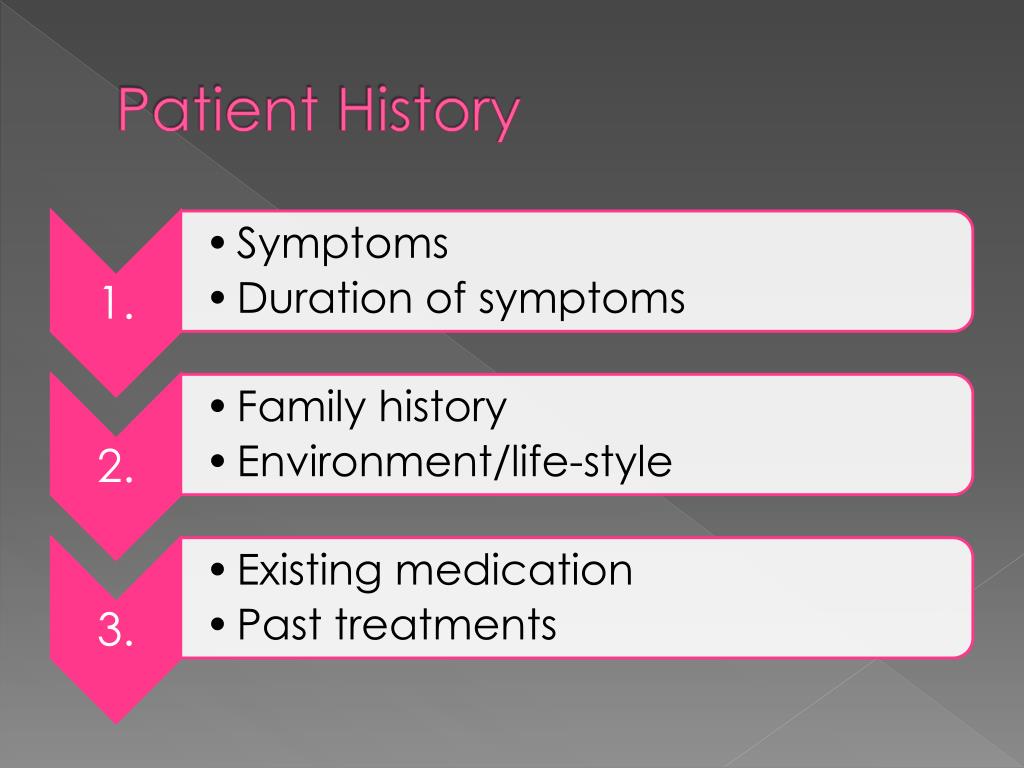 Patient History

1.
• Symptoms
• Duration of symptoms

2.
• Family history
• Environment/life-style

3.
• Existing medication
• Past treatments